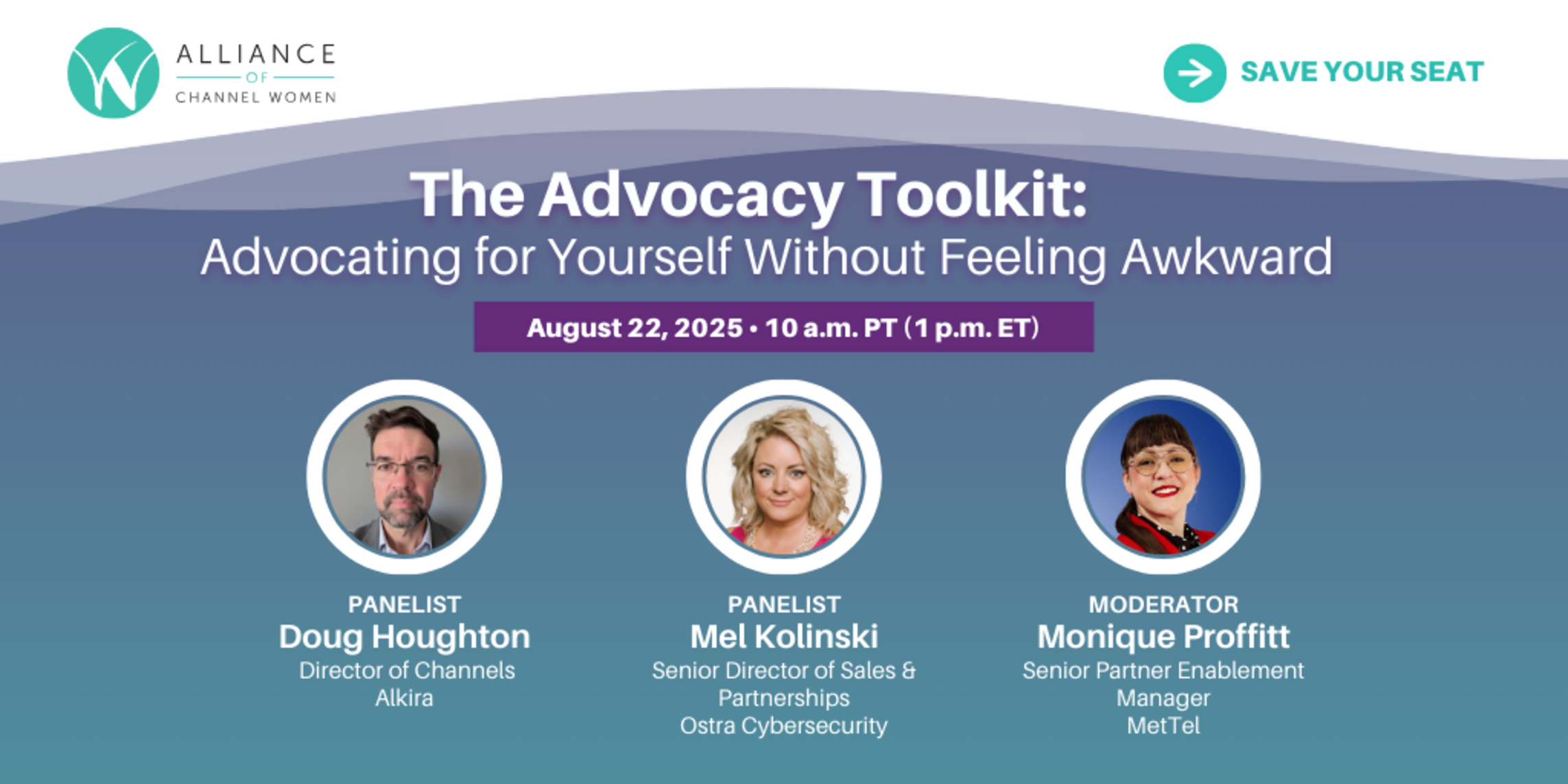 ALLIANCE OF CHANNEL WOMEN

SAVE YOUR SEAT

The Advocacy Toolkit:
Advocating for Yourself Without Feeling Awkward

August 22, 2025 • 10 a.m. PT (1 p.m. ET)

PANELIST
Doug Houghton
Director of Channels
Alkira

PANELIST
Mel Kolinski
Senior Director of Sales & Partnerships
Ostra Cybersecurity

MODERATOR
Monique Proffitt
Senior Partner Enablement Manager
MetTel